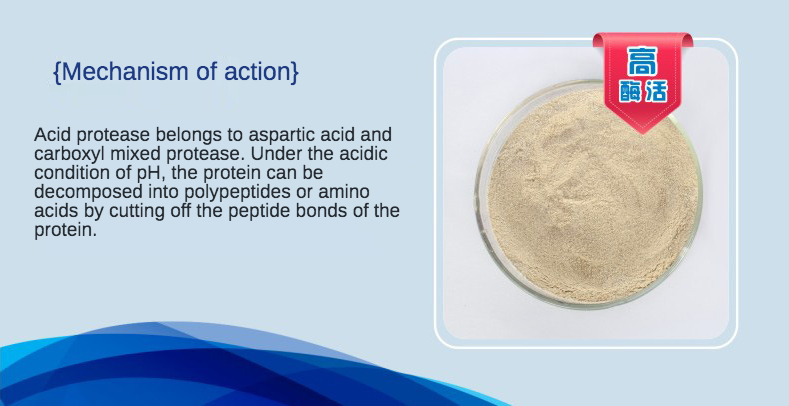 {Mechanism of action}

Acid protease belongs to aspartic acid and carboxyl mixed protease. Under the acidic condition of pH, the protein can be decomposed into polypeptides or amino acids by cutting off the peptide bonds of the protein.

高
酶活